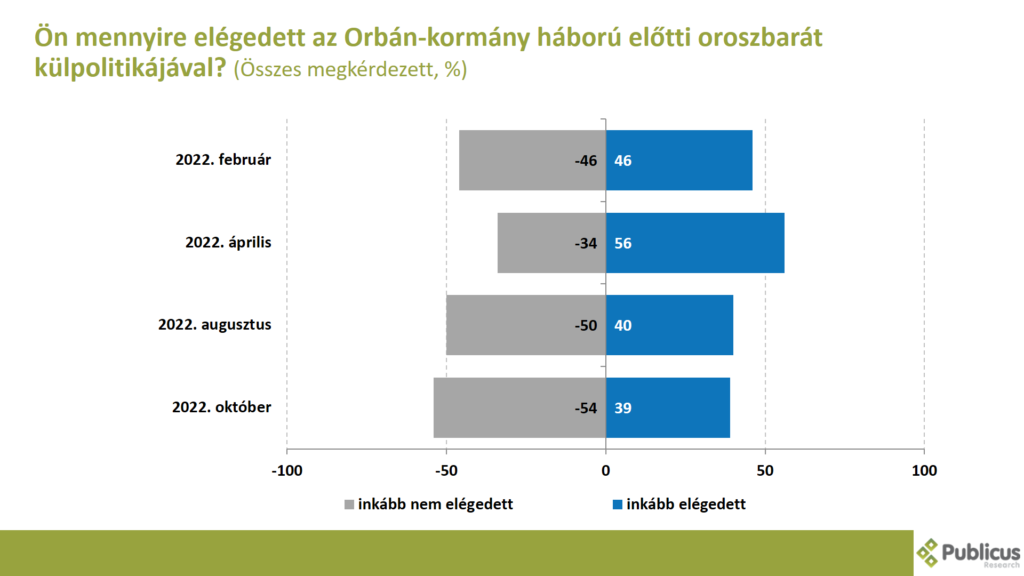 Ön mennyire elégedett az Orbán-kormány háború előtti oroszbarát külpolitikájával? (Összes megkérdezett, %)

2022. február -46 46
2022. április -34 56
2022. augusztus -50 40
2022. október -54 39

-100 -50 0 50 100

inkább nem elégedett
inkább elégedett

Publicus Research